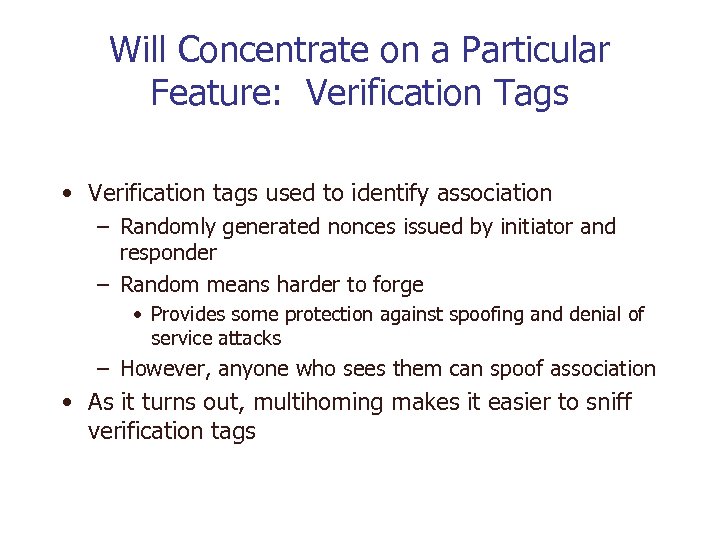 Will Concentrate on a Particular Feature: Verification Tags

• Verification tags used to identify association
– Randomly generated nonces issued by initiator and responder
– Random means harder to forge
• Provides some protection against spoofing and denial of service attacks
– However, anyone who sees them can spoof association
• As it turns out, multihoming makes it easier to sniff verification tags